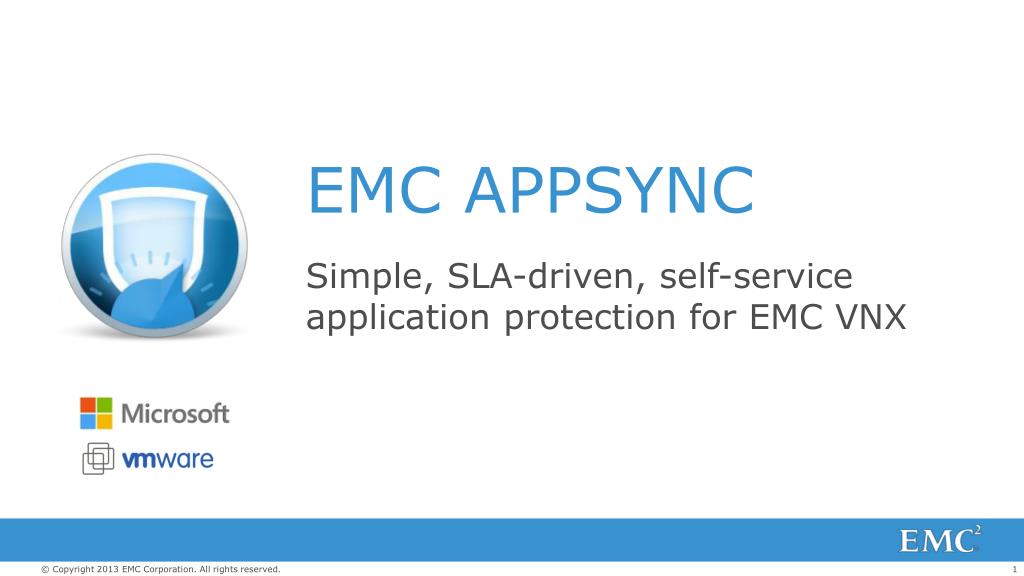 EMC APPSYNC

Simple, SLA-driven, self-service application protection for EMC VNX

Microsoft

vmware

EMC$^2$

© Copyright 2013 EMC Corporation. All rights reserved.

1